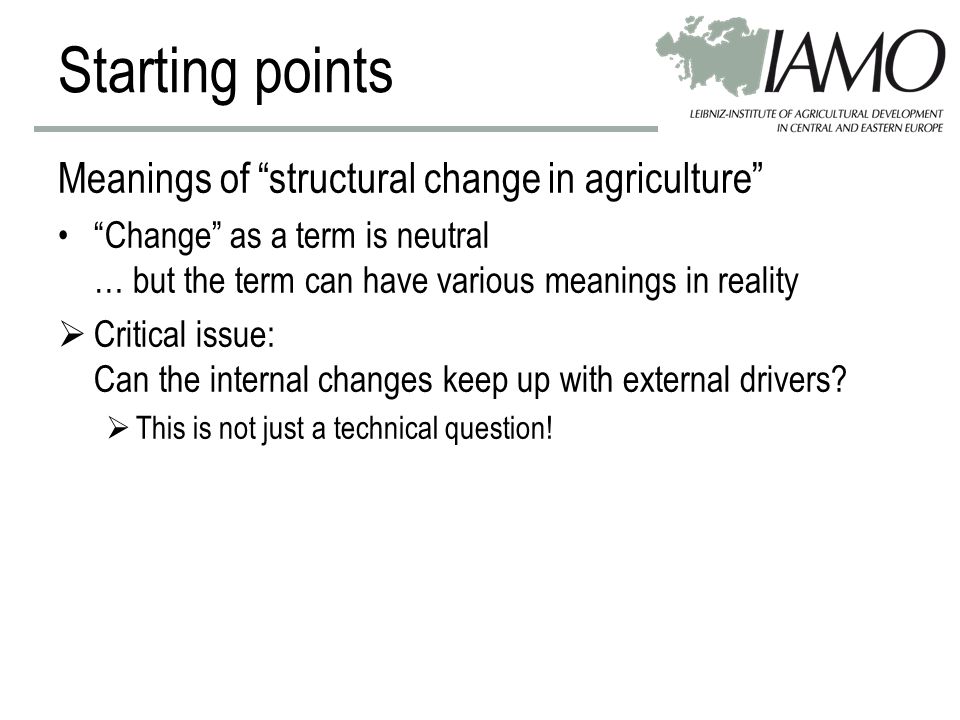 Starting points

IAMO
LEIBNIZ-INSTITUTE OF AGRICULTURAL DEVELOPMENT IN CENTRAL AND EASTERN EUROPE

Meanings of “structural change in agriculture”

• “Change” as a term is neutral
… but the term can have various meanings in reality

➢ Critical issue:
Can the internal changes keep up with external drivers?

➢ This is not just a technical question!